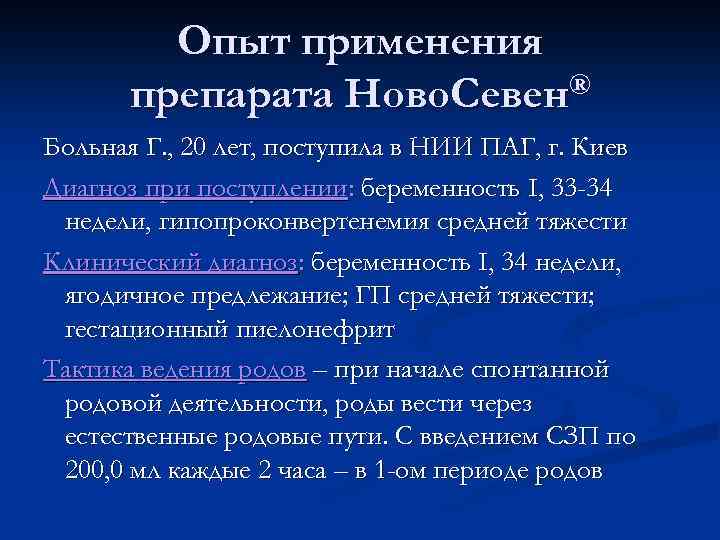 Опыт применения препарата НовоСевен®

Больная Г., 20 лет, поступила в НИИ ПАГ, г. Киев

Диагноз при поступлении: беременность I, 33-34 недели, гипопроконвертенемия средней тяжести

Клинический диагноз: беременность I, 34 недели, ягодичное предлежание; ГП средней тяжести; гестационный пиелонефрит

Тактика ведения родов – при начале спонтанной родовой деятельности, роды вести через естественные родовые пути. С введением СЗП по 200,0 мл каждые 2 часа – в 1-ом периоде родов